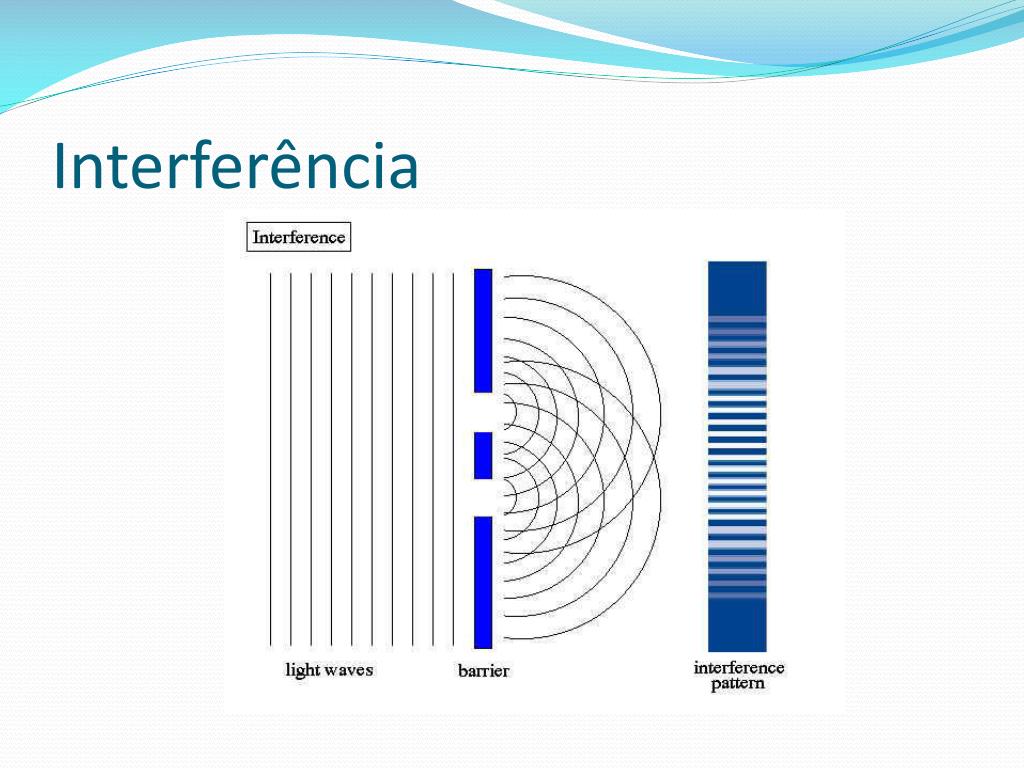 Interferência

Interference

light waves

barrier

interference pattern